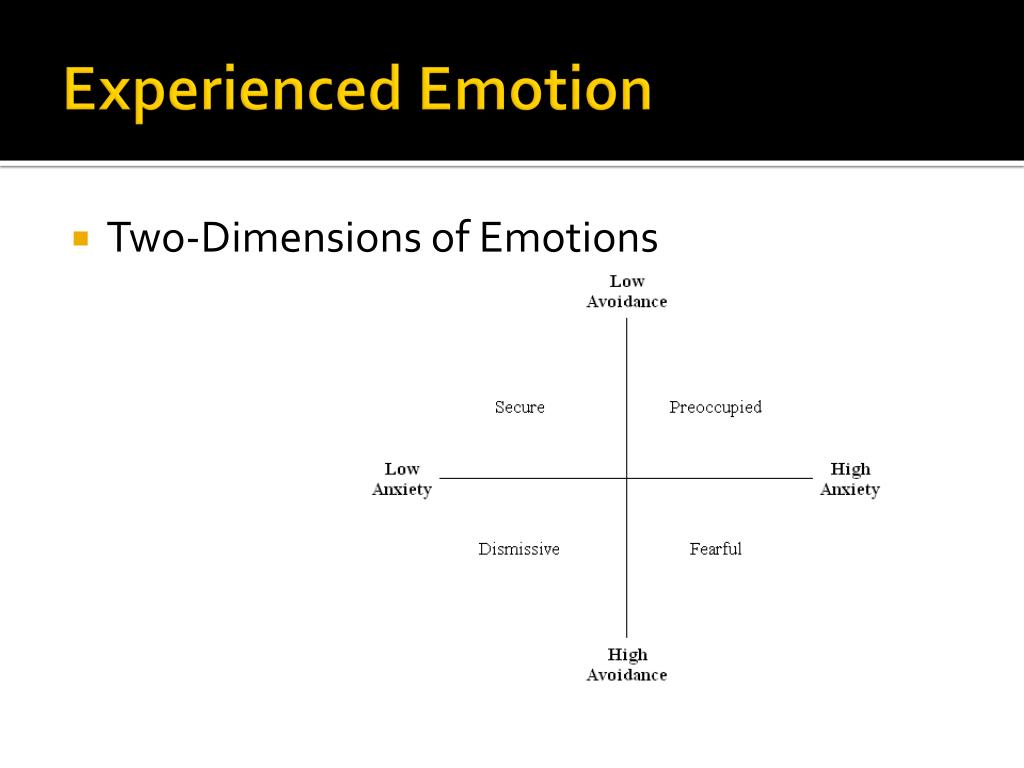 Experienced Emotion

Two-Dimensions of Emotions

Low Avoidance

Secure

Preoccupied

Low Anxiety

High Anxiety

Dismissive

Fearful

High Avoidance